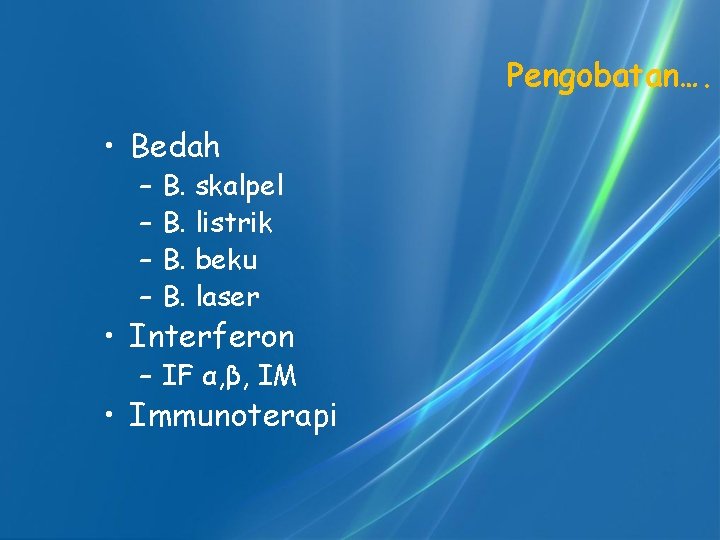 Pengobatan….

• Bedah
  – B. skalpel
  – B. listrik
  – B. beku
  – B. laser
• Interferon
  – IF α,β, IM
• Immunoterapi